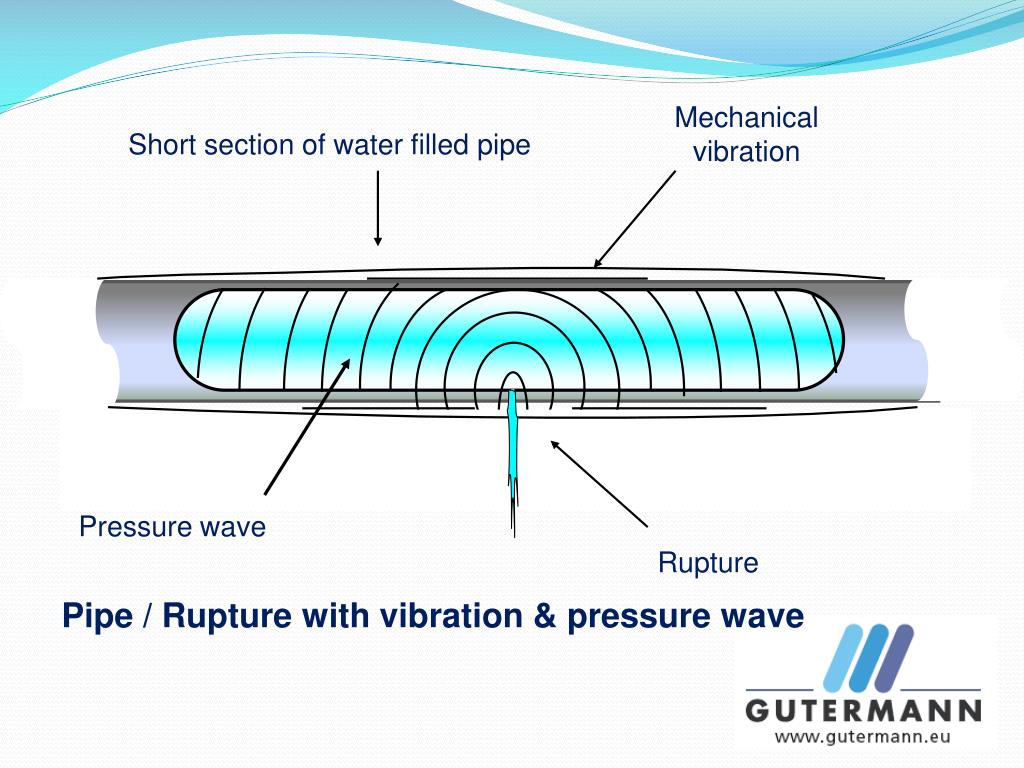 Short section of water filled pipe

Mechanical vibration

Pressure wave

Rupture

Pipe / Rupture with vibration & pressure wave

GUTERMANN
www.gutermann.eu